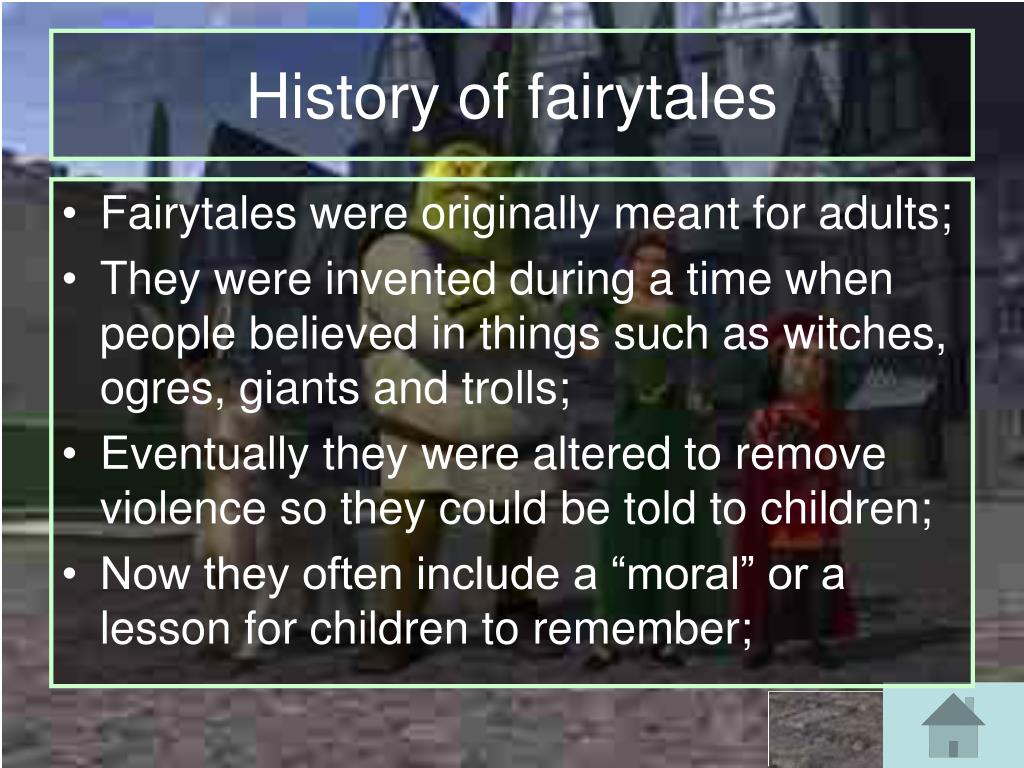 History of fairytales

• Fairytales were originally meant for adults;
• They were invented during a time when people believed in things such as witches, ogres, giants and trolls;
• Eventually they were altered to remove violence so they could be told to children;
• Now they often include a “moral” or a lesson for children to remember;